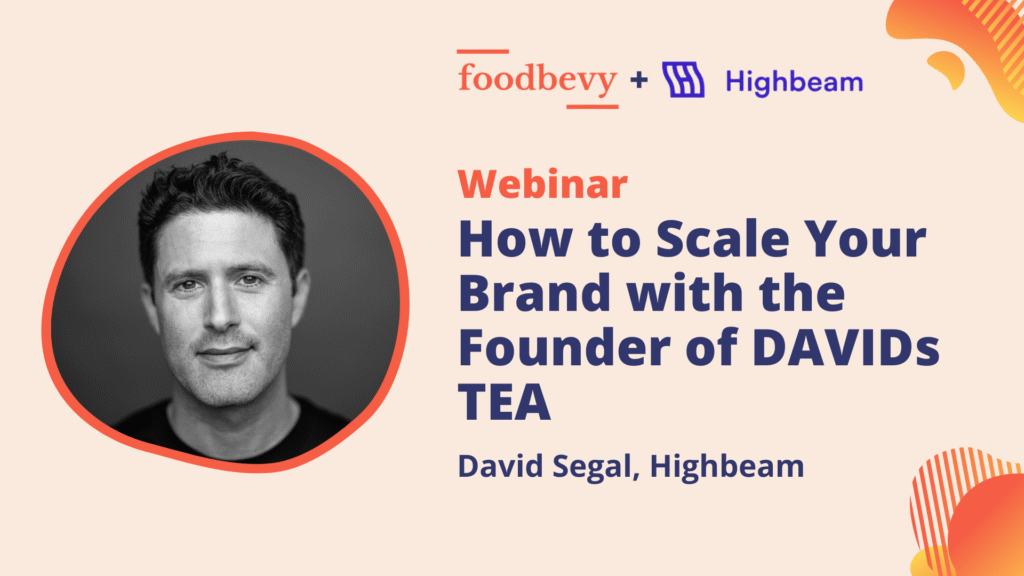 foodbevy + Highbeam

Webinar

How to Scale Your Brand with the Founder of DAVIDs TEA

David Segal, Highbeam